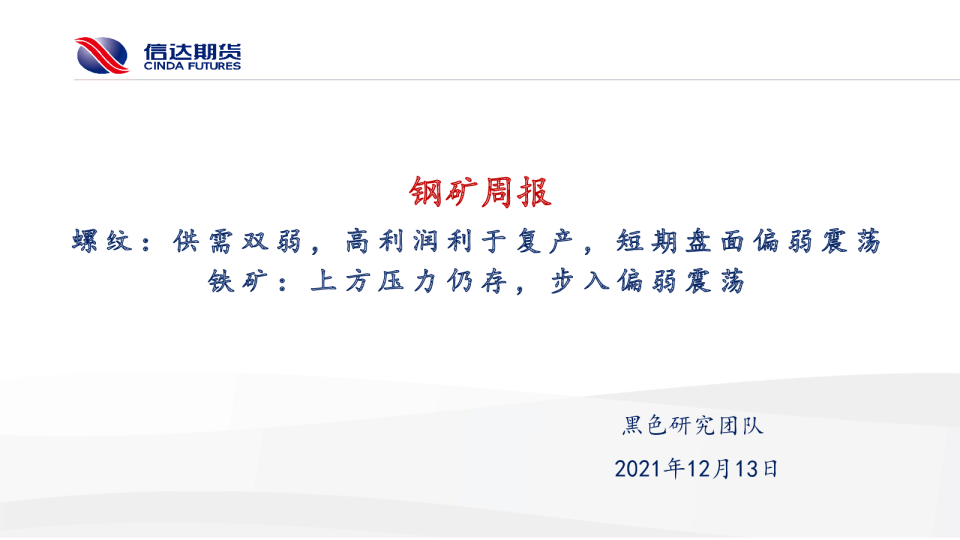 信达期货
CINDA FUTURES

钢矿周报

螺纹：供需双弱，高利润利于复产，短期盘面偏弱震荡
铁矿：上方压力仍存，步入偏弱震荡

黑色研究团队

2021年12月13日